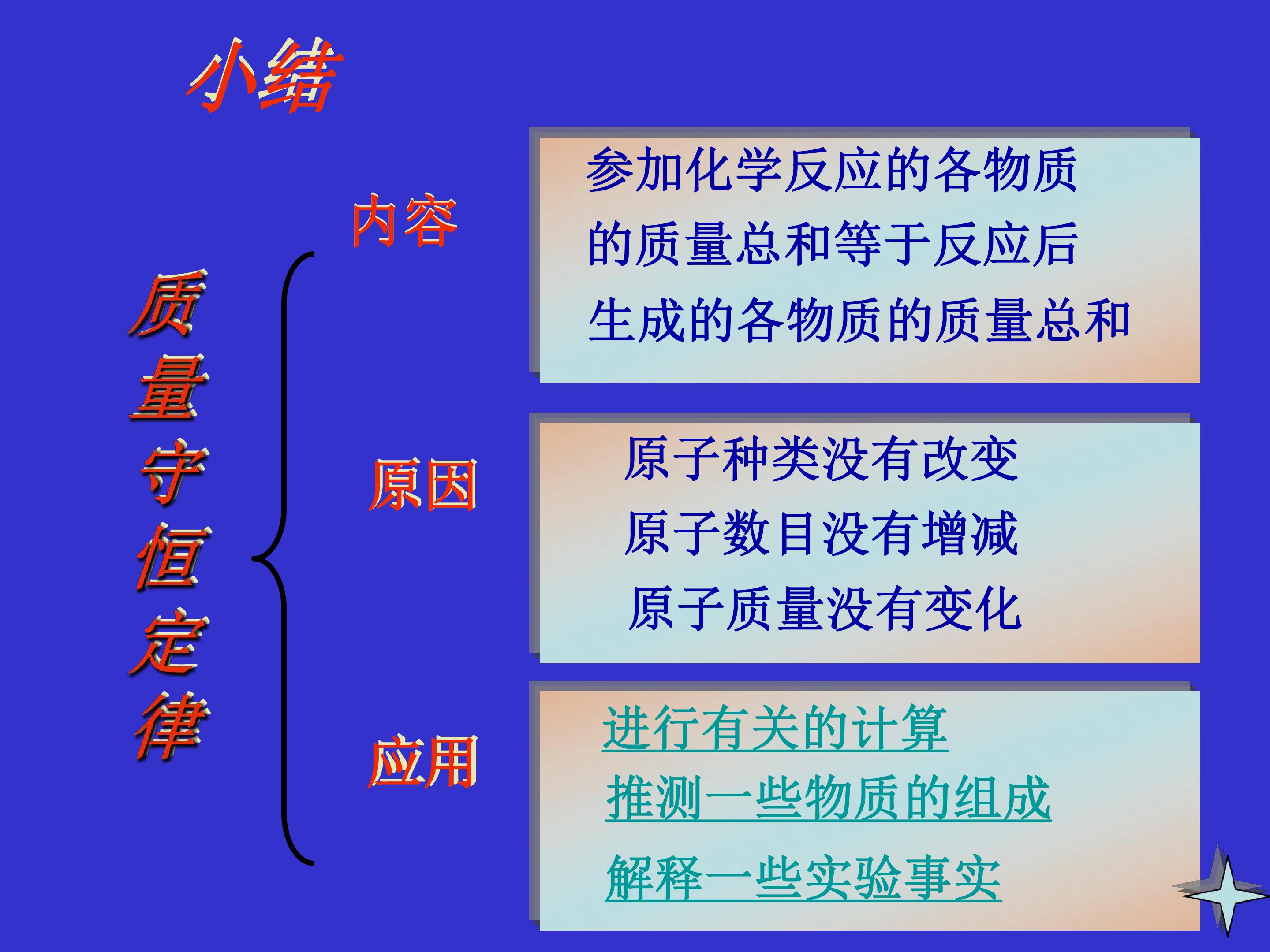 小结

质量守恒定律

内容

参加化学反应的各物质的质量总和等于反应后生成的各物质的质量总和

原因

原子种类没有改变
原子数目没有增减
原子质量没有变化

应用

进行有关的计算
推测一些物质的组成
解释一些实验事实